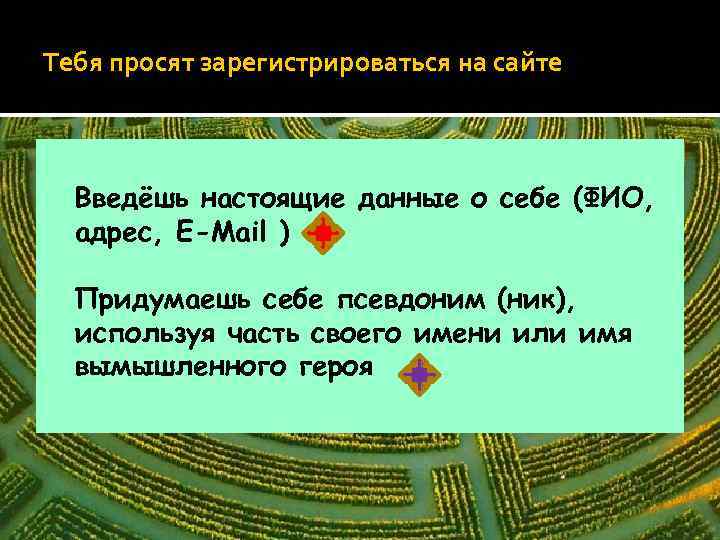 Тебя просят зарегистрироваться на сайте

Введёшь настоящие данные о себе (ФИО, адрес, E-Mail )

Придумаешь себе псевдоним (ник), используя часть своего имени или имя вымышленного героя